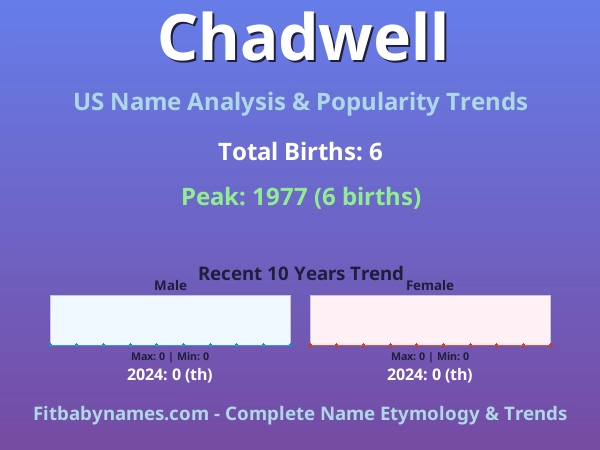 Chadwell

US Name Analysis & Popularity Trends

Total Births: 6

Peak: 1977 (6 births)

Recent 10 Years Trend

Male

Max: 0 | Min: 0

2024: 0 (th)

Female

Max: 0 | Min: 0

2024: 0 (th)

Fitbabynames.com - Complete Name Etymology & Trends